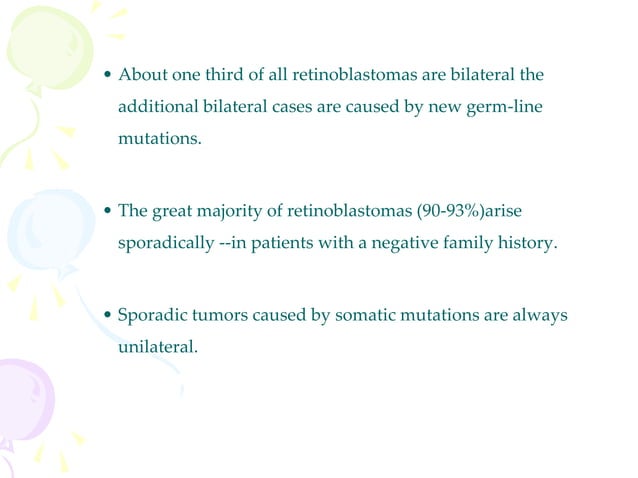 • About one third of all retinoblastomas are bilateral the additional bilateral cases are caused by new germ-line mutations.

• The great majority of retinoblastomas (90-93%)arise sporadically --in patients with a negative family history.

• Sporadic tumors caused by somatic mutations are always unilateral.